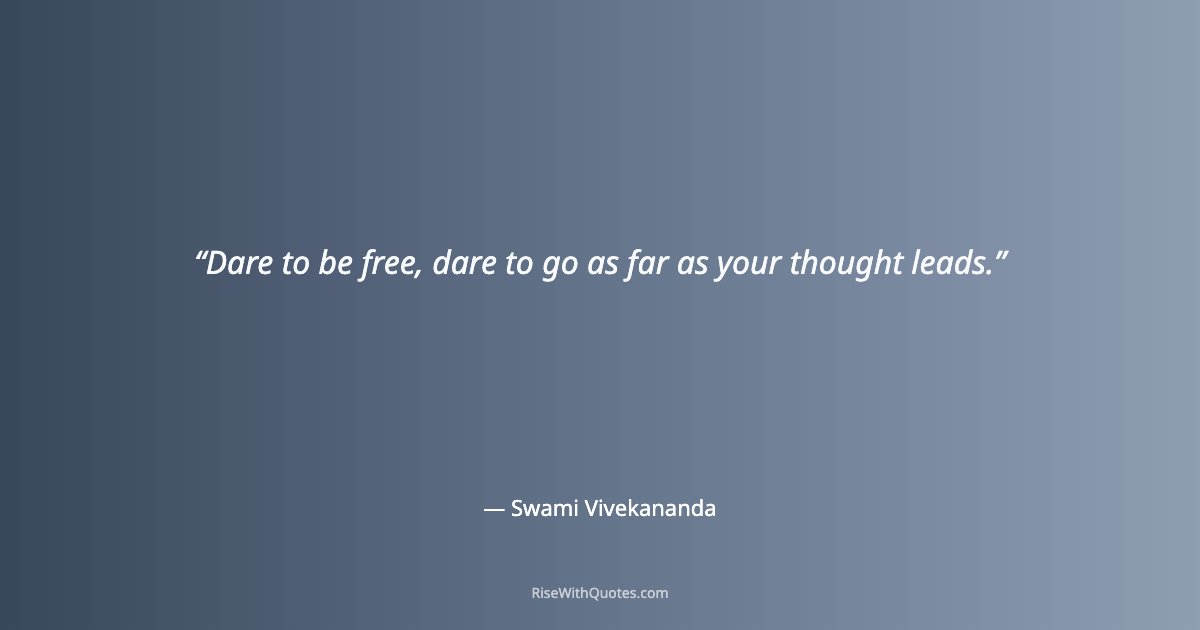 “Dare to be free, dare to go as far as your thought leads.”

— Swami Vivekananda

RiseWithQuotes.com